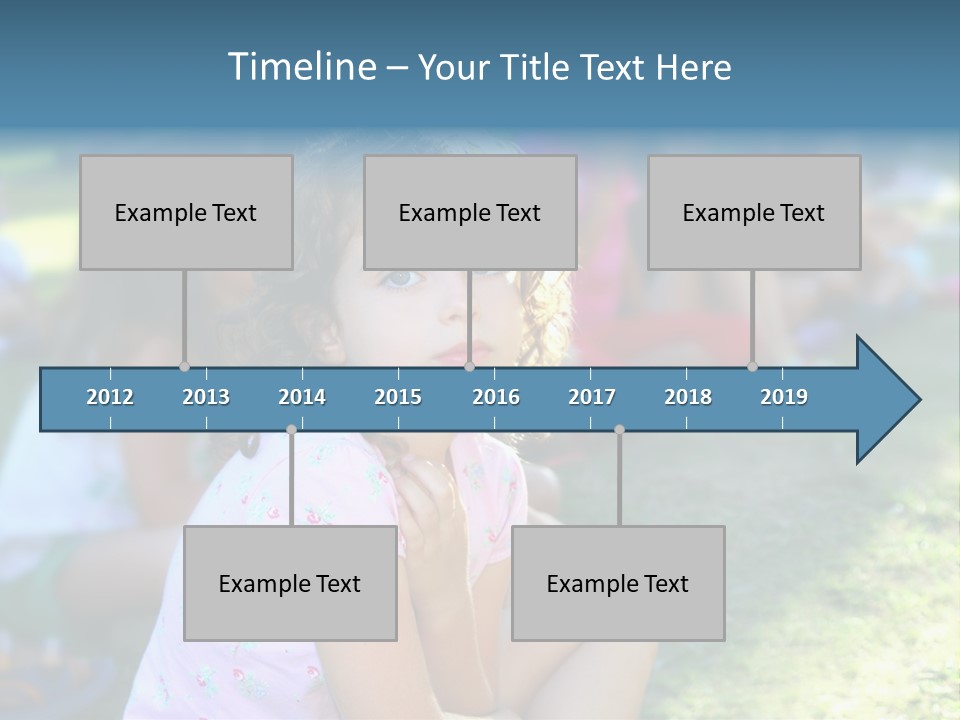 Timeline – Your Title Text Here

Example Text

Example Text

Example Text

2012 2013 2014 2015 2016 2017 2018 2019

Example Text

Example Text